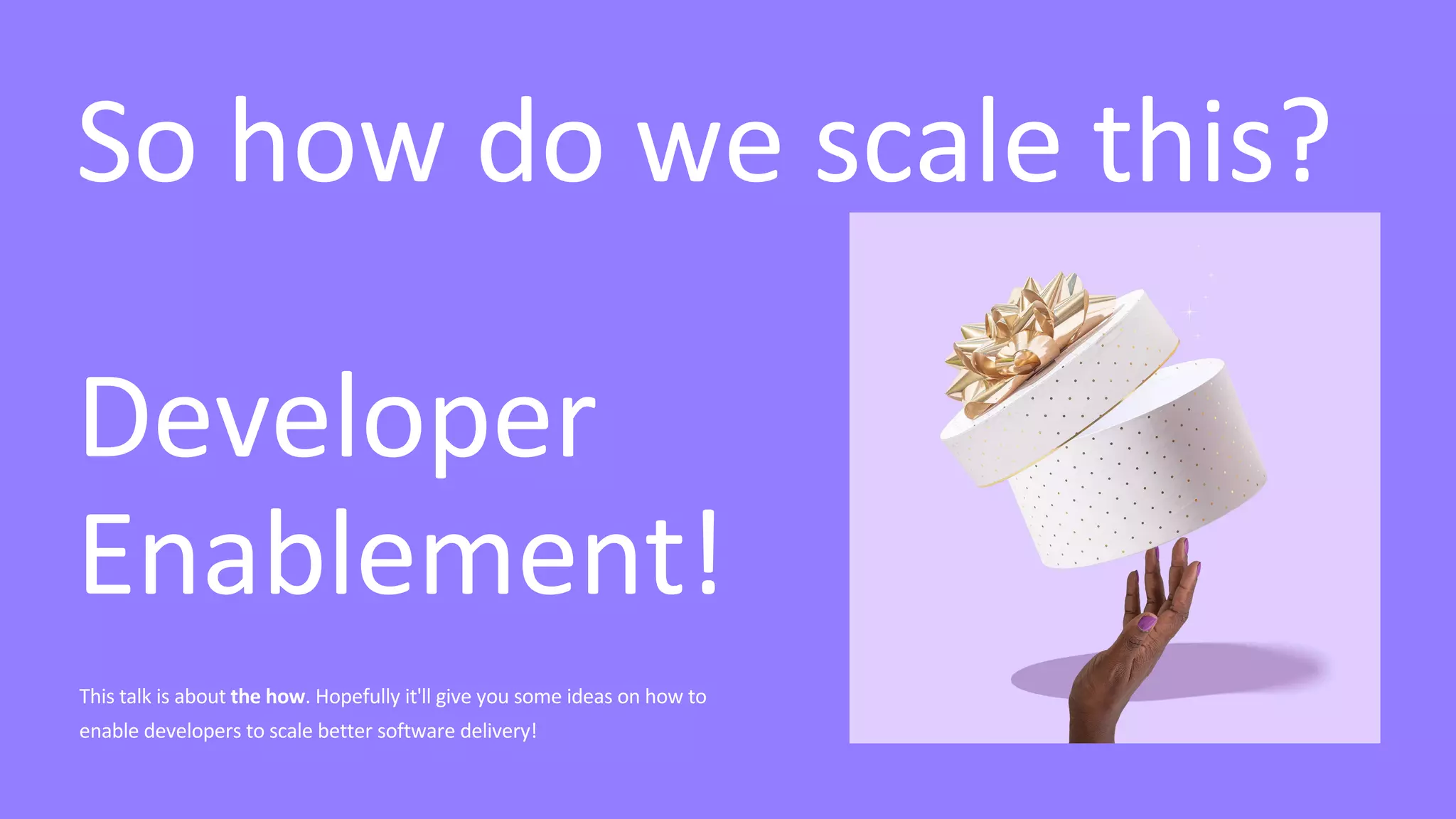 So how do we scale this?

Developer Enablement!

This talk is about the how. Hopefully it'll give you some ideas on how to enable developers to scale better software delivery!